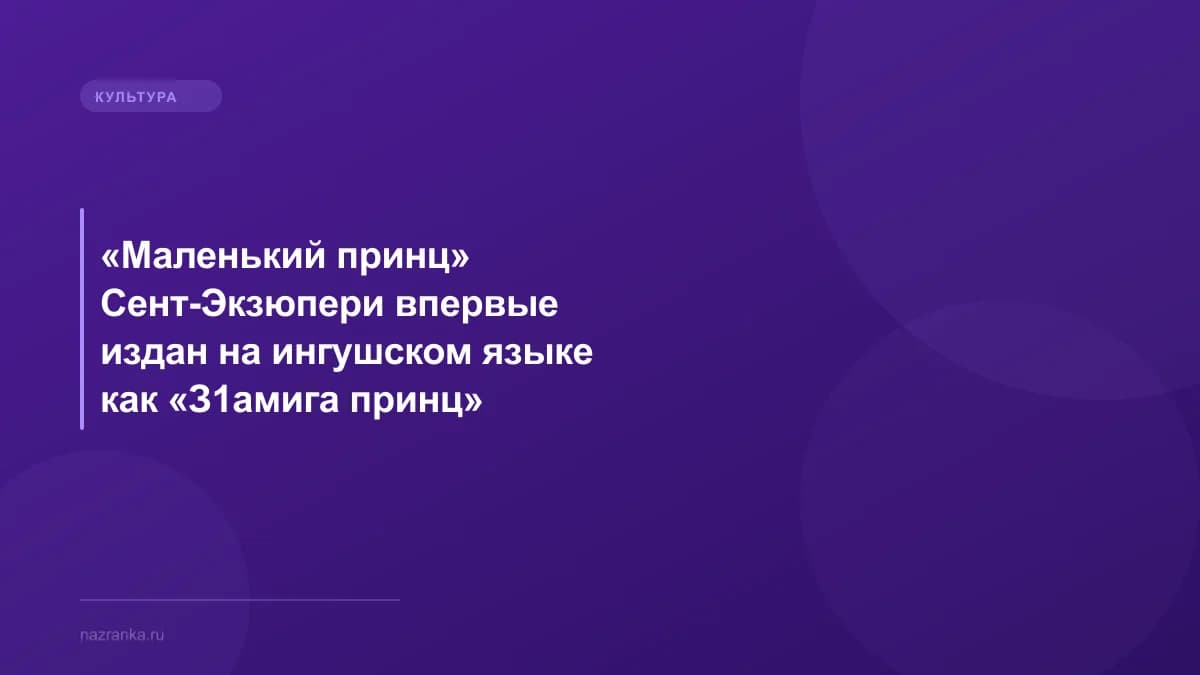 КУЛЬТУРА

«Маленький принц» Сент-Экзюпери впервые издан на ингушском языке как «З1амига принц»

nazranka.ru